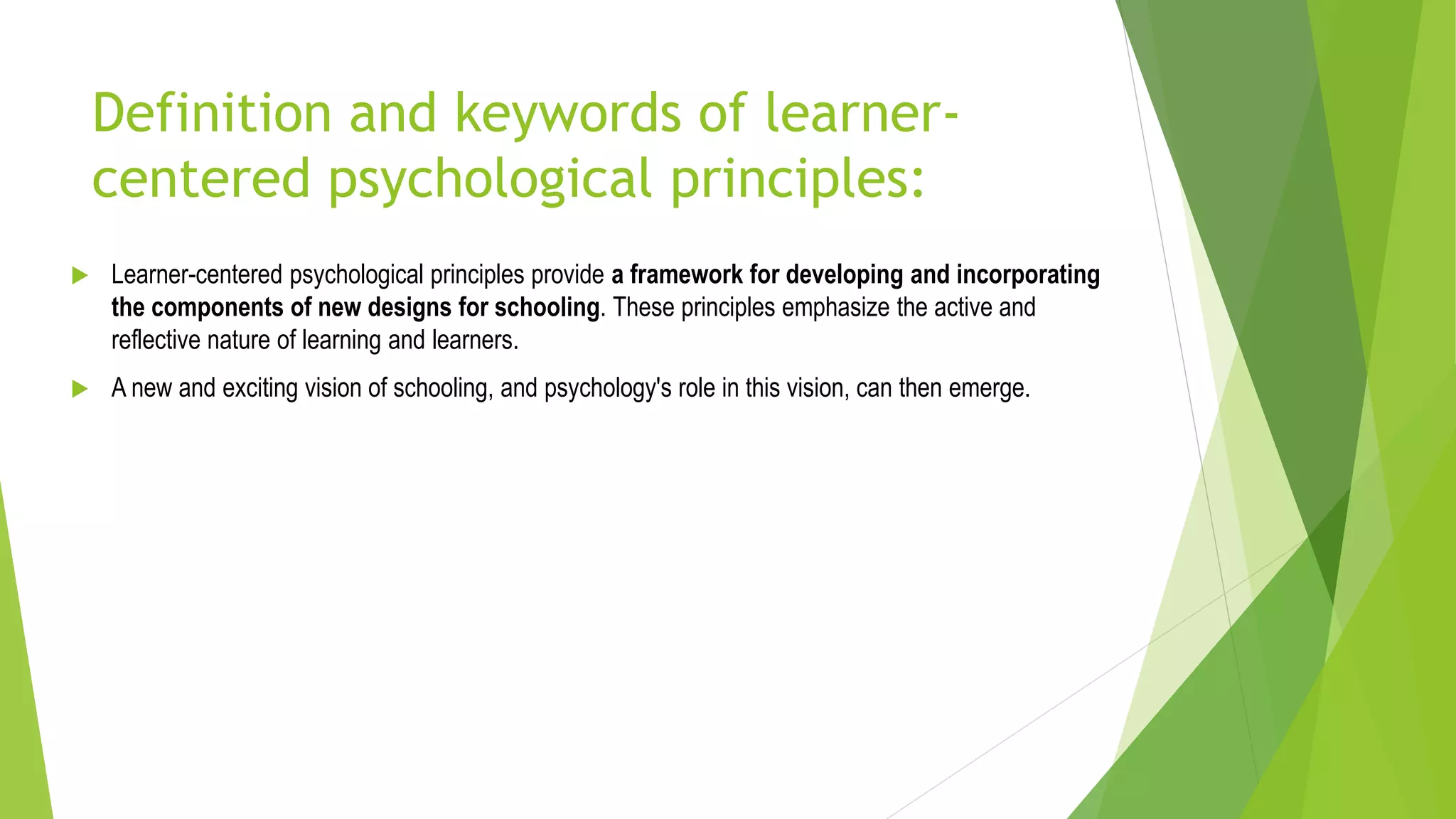 Definition and keywords of learner-centered psychological principles:

Learner-centered psychological principles provide a framework for developing and incorporating the components of new designs for schooling. These principles emphasize the active and reflective nature of learning and learners.

A new and exciting vision of schooling, and psychology's role in this vision, can then emerge.